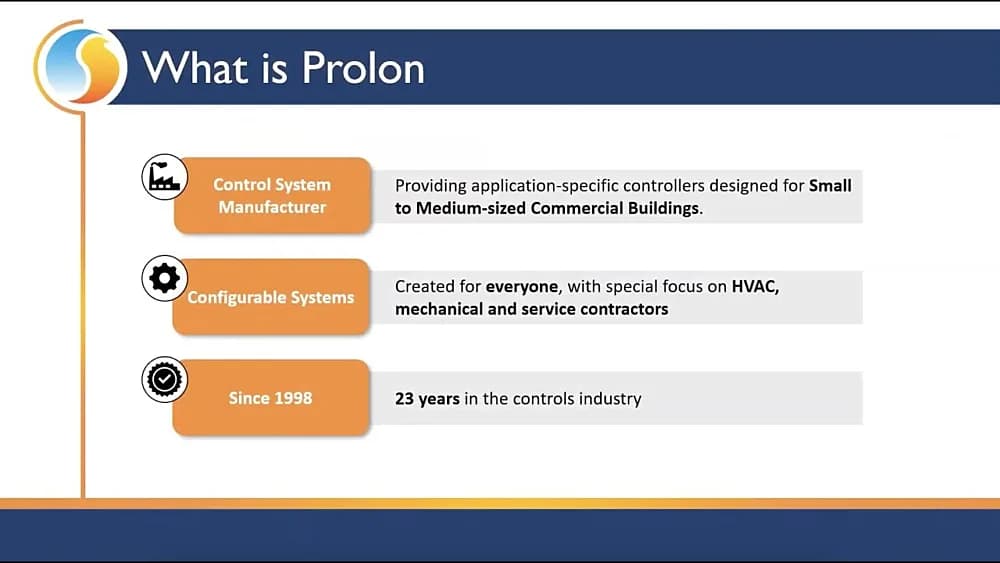 What is Prolon

Control System Manufacturer

Providing application-specific controllers designed for Small to Medium-sized Commercial Buildings.

Configurable Systems

Created for everyone, with special focus on HVAC, mechanical and service contractors

Since 1998

23 years in the controls industry